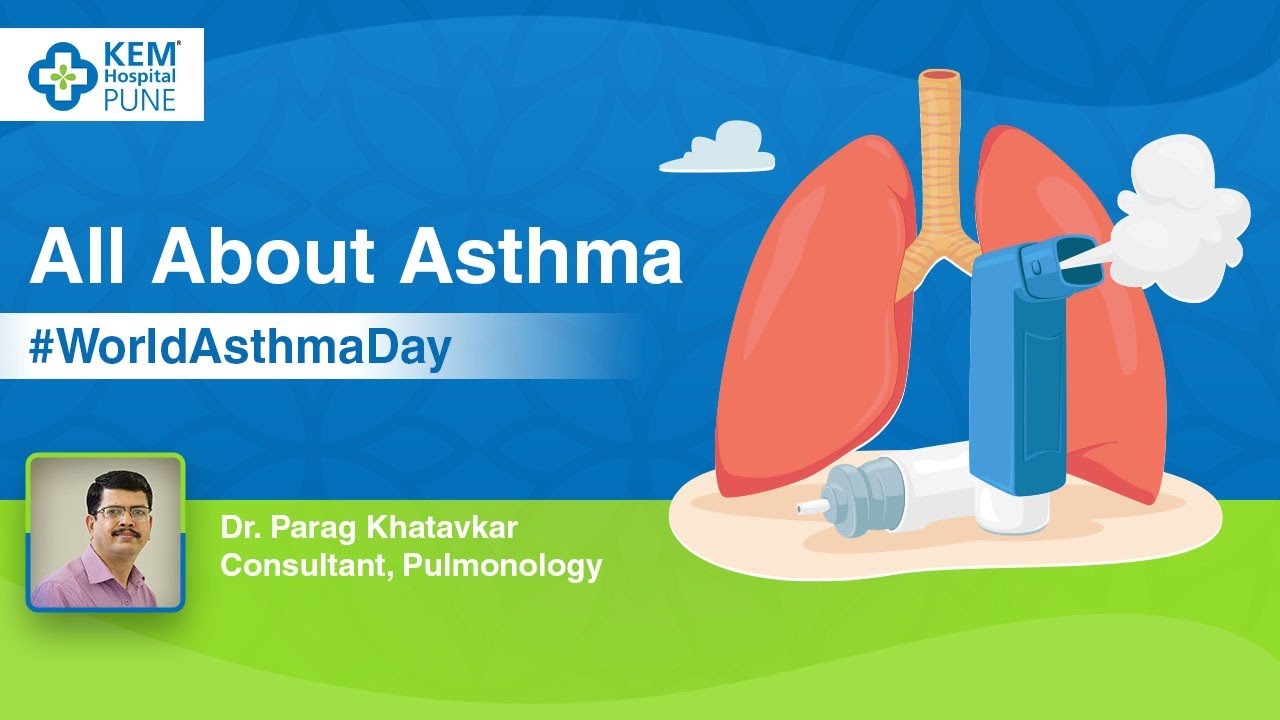 KEM®
Hospital
PUNE

All About Asthma

#WorldAsthmaDay

Dr. Parag Khatavkar
Consultant, Pulmonology